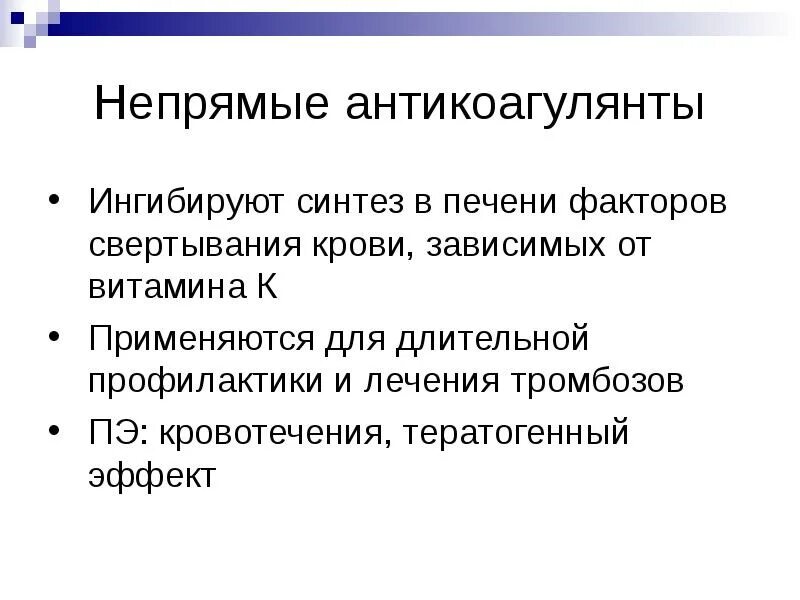 Непрямые антикоагулянты

• Ингибируют синтез в печени факторов свертывания крови, зависимых от витамина К

• Применяются для длительной профилактики и лечения тромбозов

• ПЭ: кровотечения, тератогенный эффект